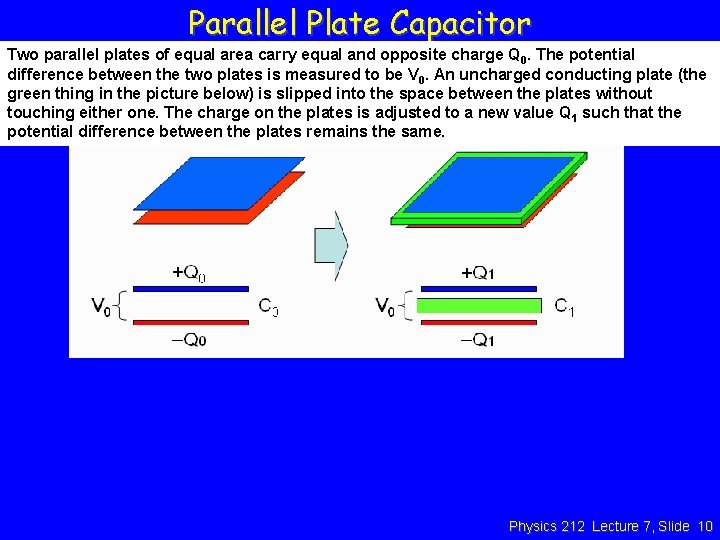 Parallel Plate Capacitor

Two parallel plates of equal area carry equal and opposite charge $Q_0$. The potential difference between the two plates is measured to be $V_0$. An uncharged conducting plate (the green thing in the picture below) is slipped into the space between the plates without touching either one. The charge on the plates is adjusted to a new value $Q_1$ such that the potential difference between the plates remains the same.

$+Q_0$
$V_0$
$C_0$
$-Q_0$

$+Q_1$
$V_0$
$C_1$
$-Q_1$

Physics 212 Lecture 7, Slide 10